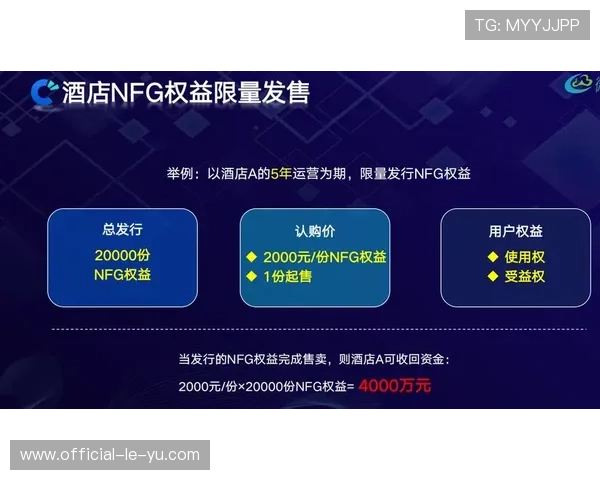 TG: MYYJJPP

酒店NFG权益限量发售

举例：以酒店A的5年运营为期，限量发行NFG权益

总发行
20000份
NFG权益

认购价
◆ 2000元/份NFG权益
◆ 1份起售

用户权益
◆ 使用权
◆ 受益权

当发行的NFG权益完成售卖，则酒店A可收回资金：
2000元/份×20000份NFG权益= 4000万元

www.official-le-yu.com